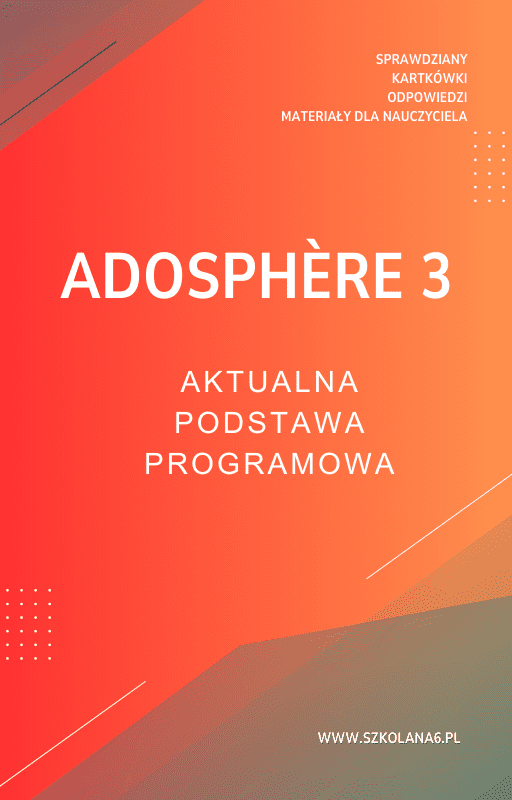 SPRAWDZIANY
KARTKÓWKI
ODPOWIEDZI
MATERIAŁY DLA NAUCZYCIELA

ADOSPHÈRE 3

AKTUALNA
PODSTAWA
PROGRAMOWA

WWW.SZKOLANA6.PL